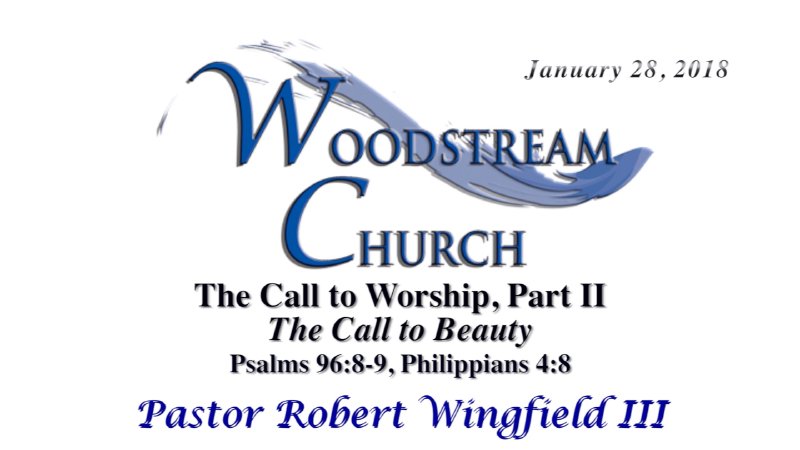 January 28, 2018

WOODSTREAM CHURCH

The Call to Worship, Part II

The Call to Beauty

Psalms 96:8-9, Philippians 4:8

Pastor Robert Wingfield III